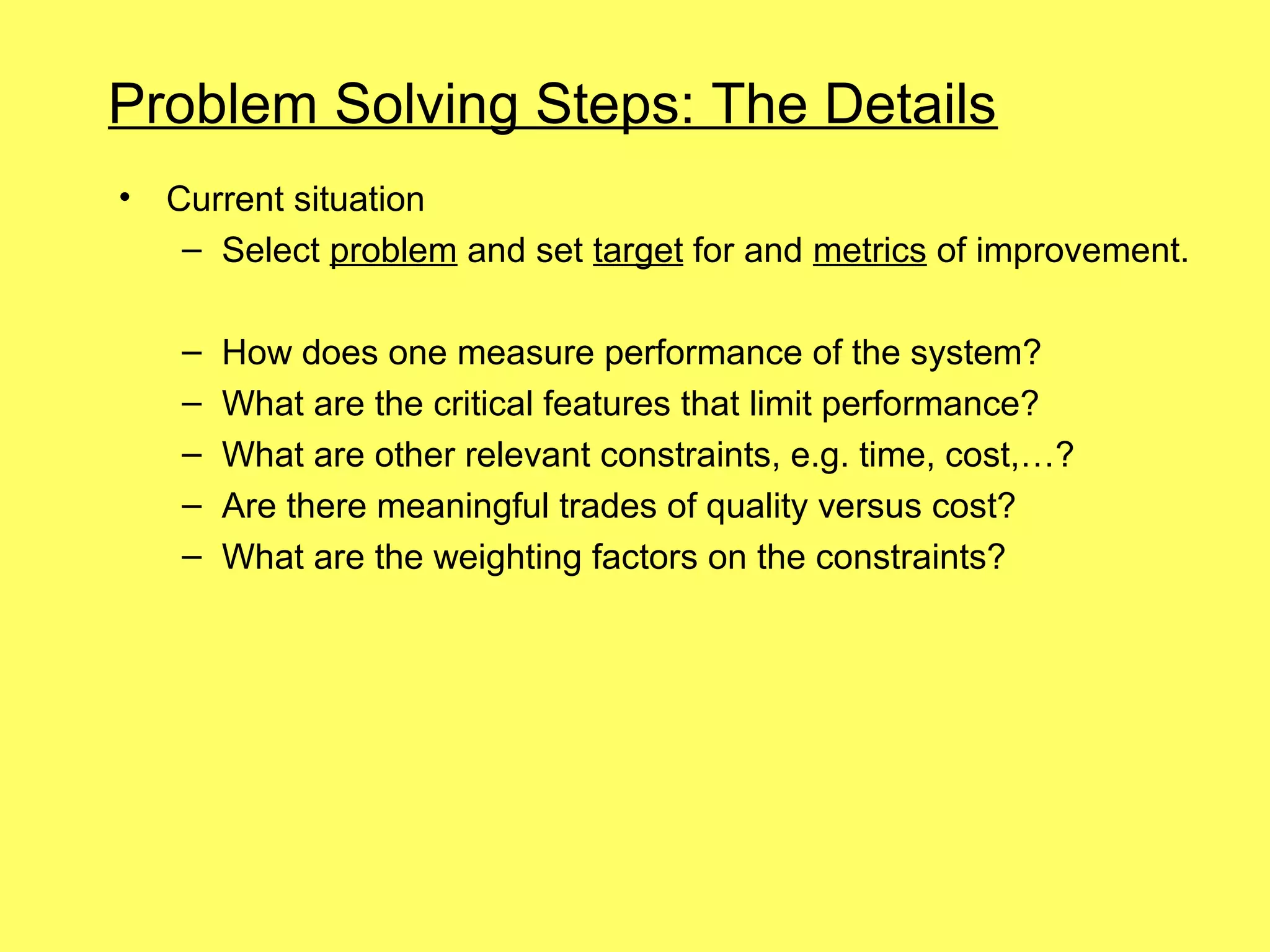 Problem Solving Steps: The Details

• Current situation
– Select problem and set target for and metrics of improvement.

– How does one measure performance of the system?
– What are the critical features that limit performance?
– What are other relevant constraints, e.g. time, cost,…?
– Are there meaningful trades of quality versus cost?
– What are the weighting factors on the constraints?